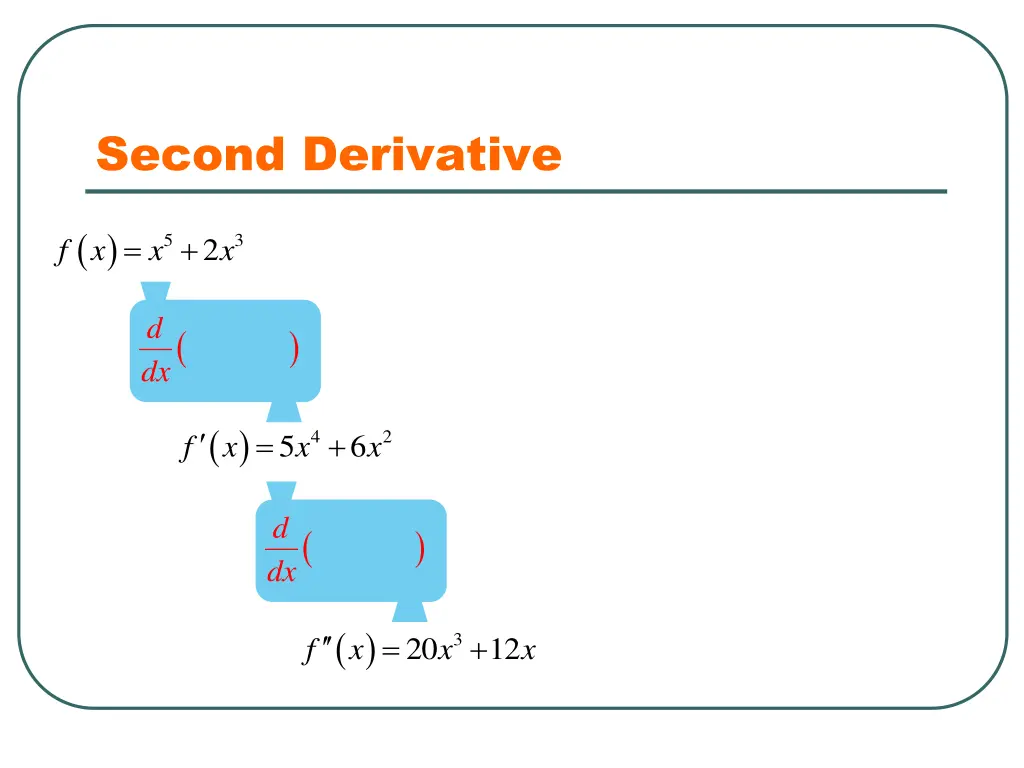 Second Derivative

$f(x) = x^5 + 2x^3$

$\frac{d}{dx}(\quad)$

$f'(x) = 5x^4 + 6x^2$

$\frac{d}{dx}(\quad)$

$f''(x) = 20x^3 + 12x$